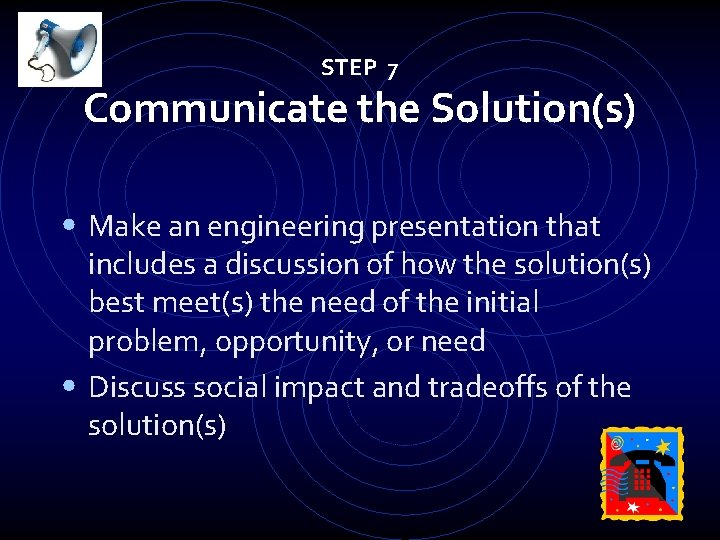 STEP 7
Communicate the Solution(s)

• Make an engineering presentation that includes a discussion of how the solution(s) best meet(s) the need of the initial problem, opportunity, or need
• Discuss social impact and tradeoffs of the solution(s)